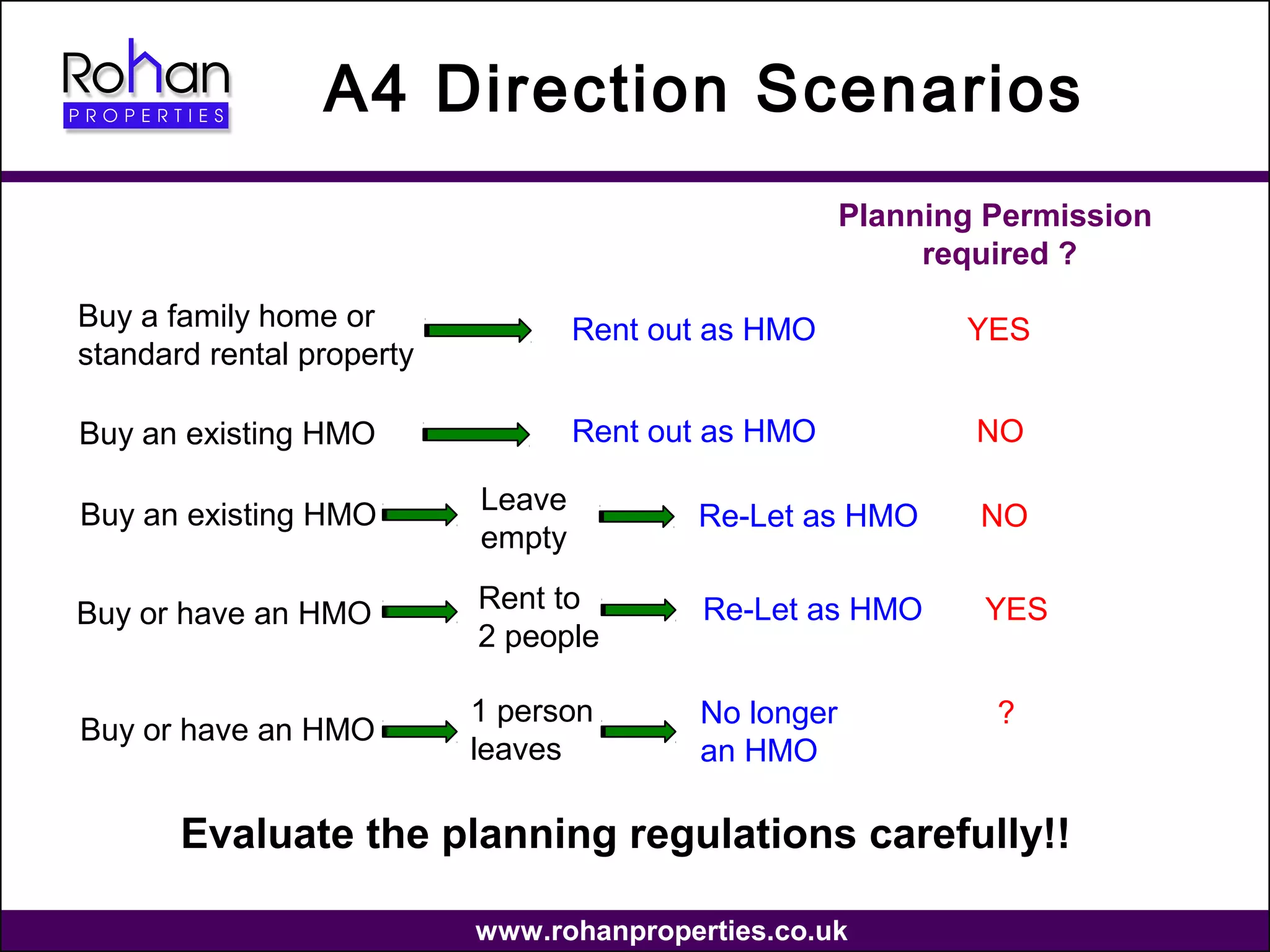 Rohan
PROPERTIES

A4 Direction Scenarios

Planning Permission required ?

Buy a family home or standard rental property Rent out as HMO YES

Buy an existing HMO Rent out as HMO NO

Buy an existing HMO Leave empty Re-Let as HMO NO

Buy or have an HMO Rent to 2 people Re-Let as HMO YES

Buy or have an HMO 1 person leaves No longer an HMO ?

Evaluate the planning regulations carefully!!

www.rohanproperties.co.uk